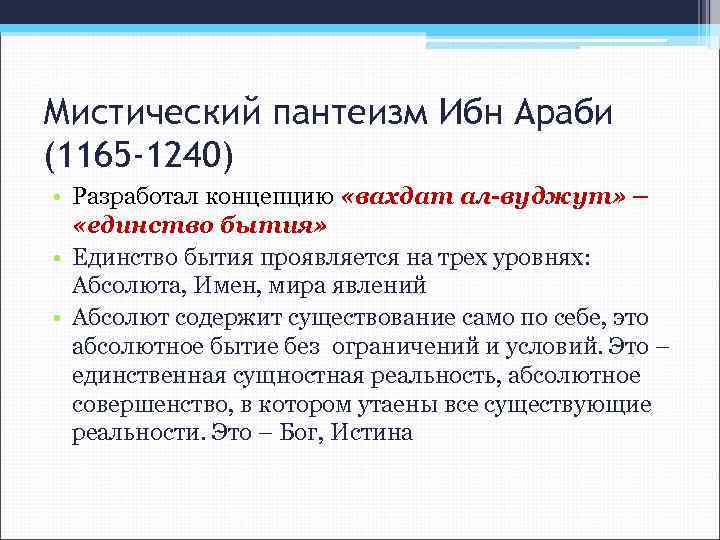 Мистический пантеизм Ибн Араби (1165-1240)

• Разработал концепцию «вахдат ал-вуджут» – «единство бытия»
• Единство бытия проявляется на трех уровнях: Абсолюта, Имен, мира явлений
• Абсолют содержит существование само по себе, это абсолютное бытие без ограничений и условий. Это – единственная сущностная реальность, абсолютное совершенство, в котором утаены все существующие реальности. Это – Бог, Истина